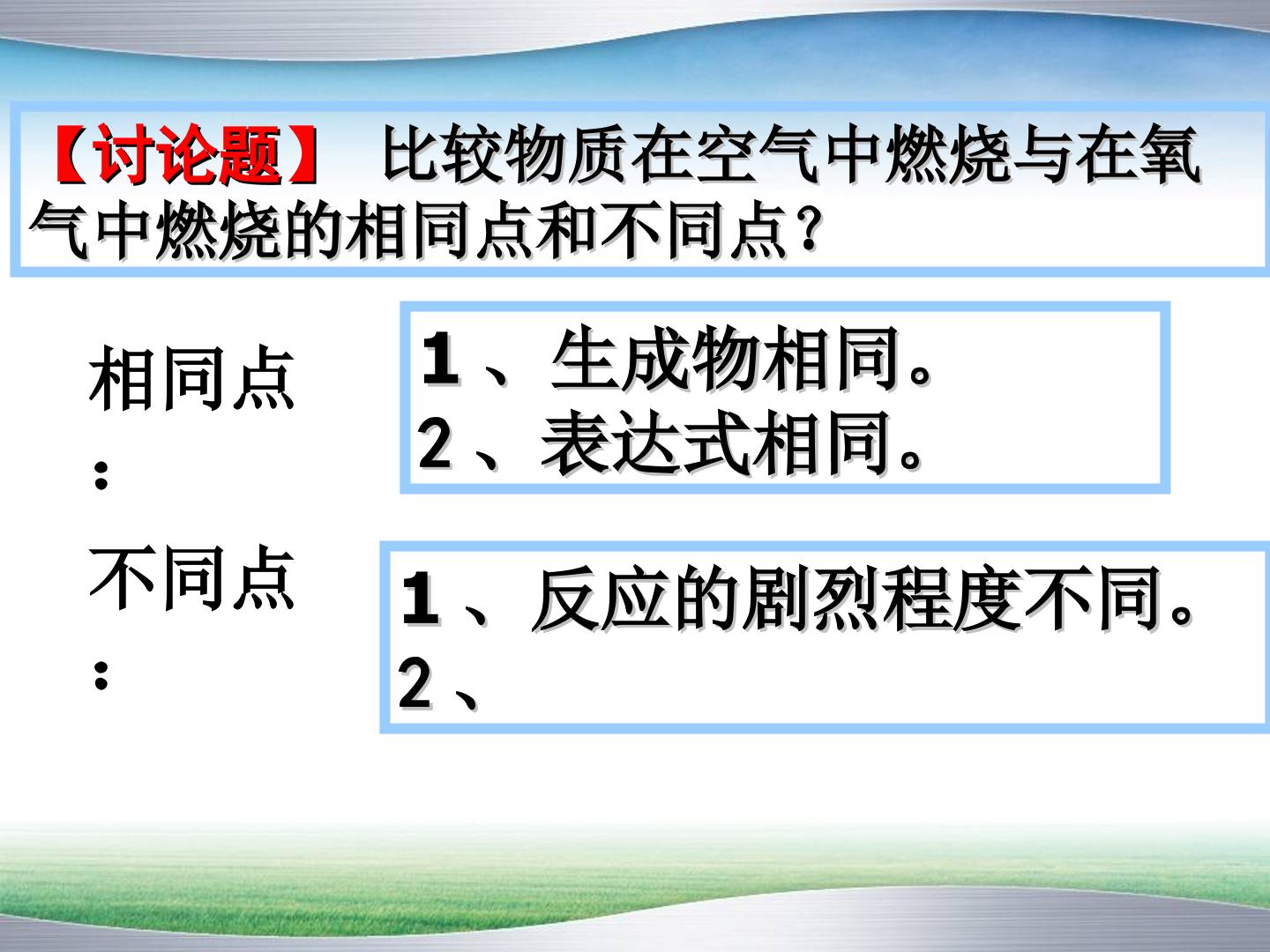 【讨论题】 比较物质在空气中燃烧与在氧气中燃烧的相同点和不同点？

相同点：

1、生成物相同。
2、表达式相同。

不同点：

1、反应的剧烈程度不同。
2、